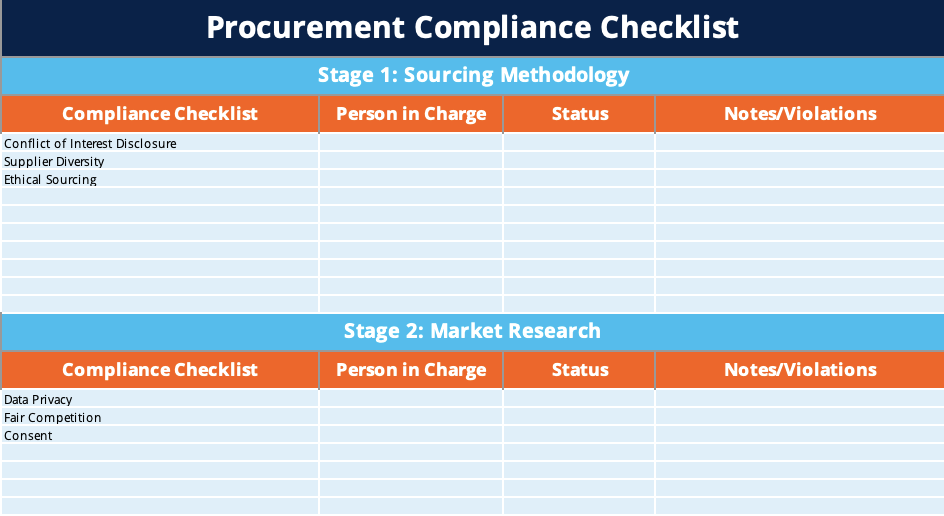 Procurement Compliance Checklist

Stage 1: Sourcing Methodology

| Compliance Checklist | Person in Charge | Status | Notes/Violations |
|---|---|---|---|
| Conflict of Interest Disclosure | | | |
| Supplier Diversity | | | |
| Ethical Sourcing | | | |
| | | | |
| | | | |
| | | | |
| | | | |
| | | | |
| | | | |
| | | | |

Stage 2: Market Research

| Compliance Checklist | Person in Charge | Status | Notes/Violations |
|---|---|---|---|
| Data Privacy | | | |
| Fair Competition | | | |
| Consent | | | |
| | | | |
| | | | |
| | | | |
| | | | |